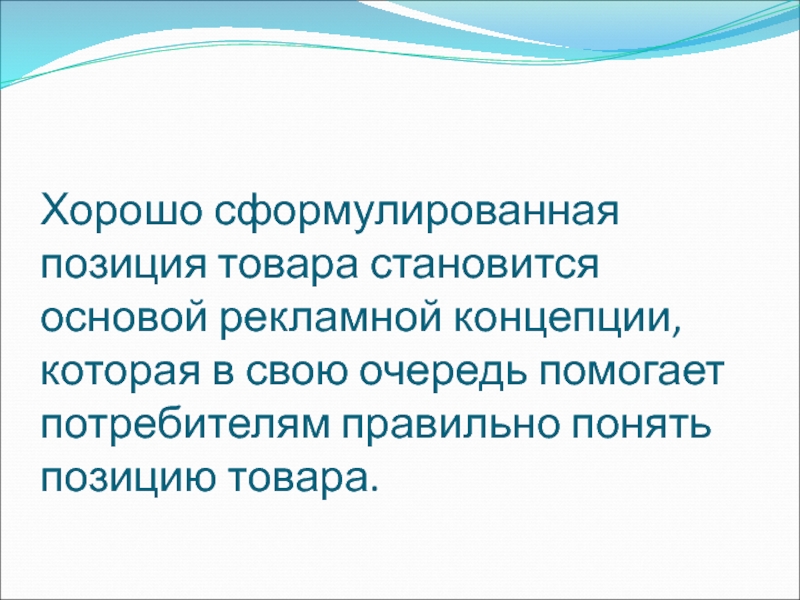 Хорошо сформулированная позиция товара становится основой рекламной концепции, которая в свою очередь помогает потребителям правильно понять позицию товара.